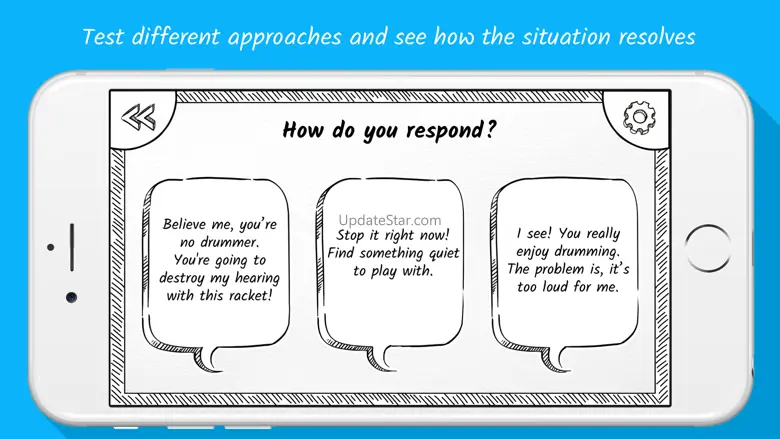 Test different approaches and see how the situation resolves

How do you respond?

Believe me, you're no drummer. You're going to destroy my hearing with this racket!

UpdateStar.com

Stop it right now! Find something quiet to play with.

I see! You really enjoy drumming. The problem is, it's too loud for me.